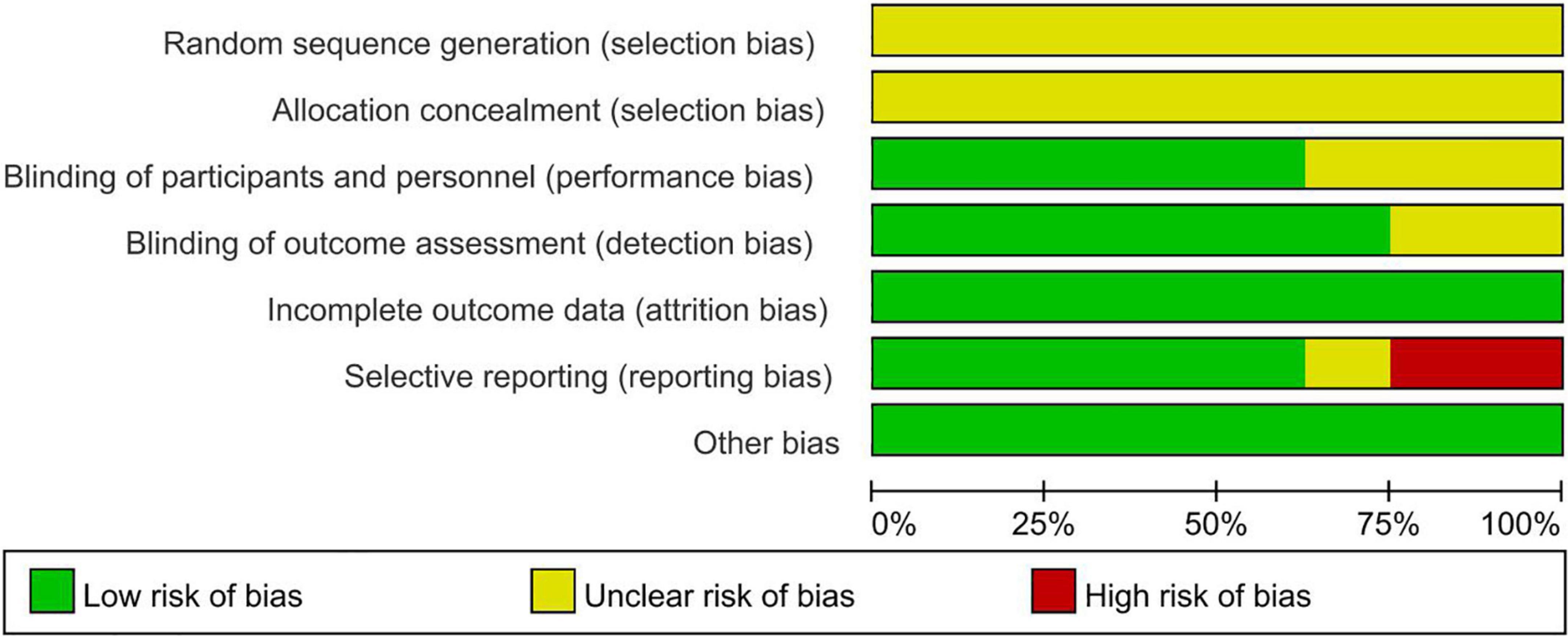 Random sequence generation (selection bias)
Allocation concealment (selection bias)
Blinding of participants and personnel (performance bias)
Blinding of outcome assessment (detection bias)
Incomplete outcome data (attrition bias)
Selective reporting (reporting bias)
Other bias

0% 25% 50% 75% 100%

Low risk of bias
Unclear risk of bias
High risk of bias